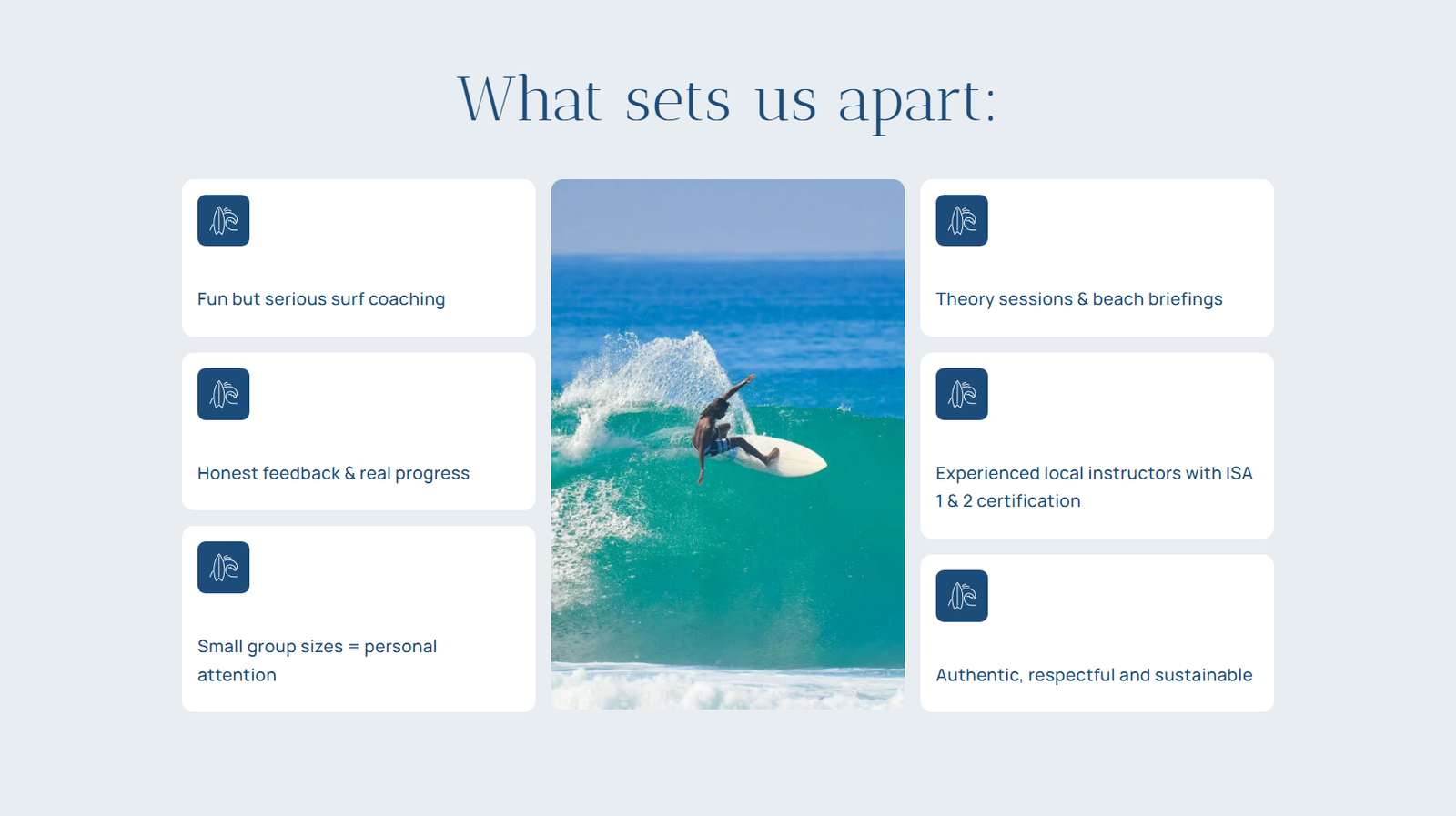 What sets us apart:

Fun but serious surf coaching

Honest feedback & real progress

Small group sizes = personal attention

Theory sessions & beach briefings

Experienced local instructors with ISA 1 & 2 certification

Authentic, respectful and sustainable